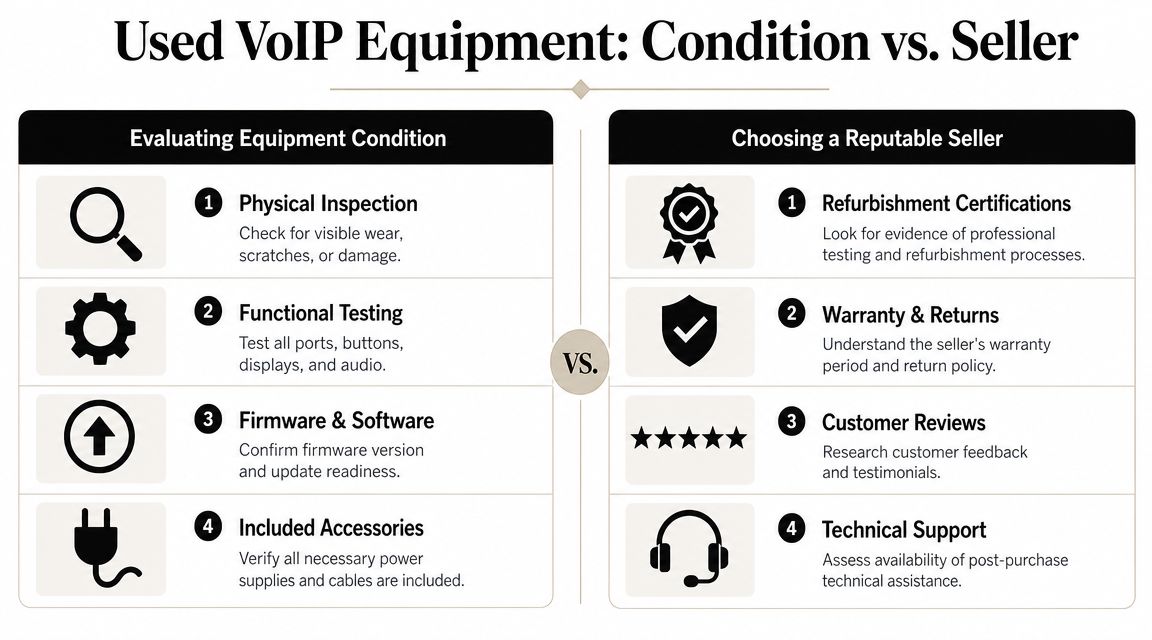 Used VoIP Equipment: Condition vs. Seller

Evaluating Equipment Condition

1 Physical Inspection
Check for visible wear, scratches, or damage.

2 Functional Testing
Test all ports, buttons, displays, and audio.

3 Firmware & Software
Confirm firmware version and update readiness.

4 Included Accessories
Verify all necessary power supplies and cables are included.

VS.

Choosing a Reputable Seller

1 Refurbishment Certifications
Look for evidence of professional testing and refurbishment processes.

2 Warranty & Returns
Understand the seller's warranty period and return policy.

3 Customer Reviews
Research customer feedback and testimonials.

4 Technical Support
Assess availability of post-purchase technical assistance.